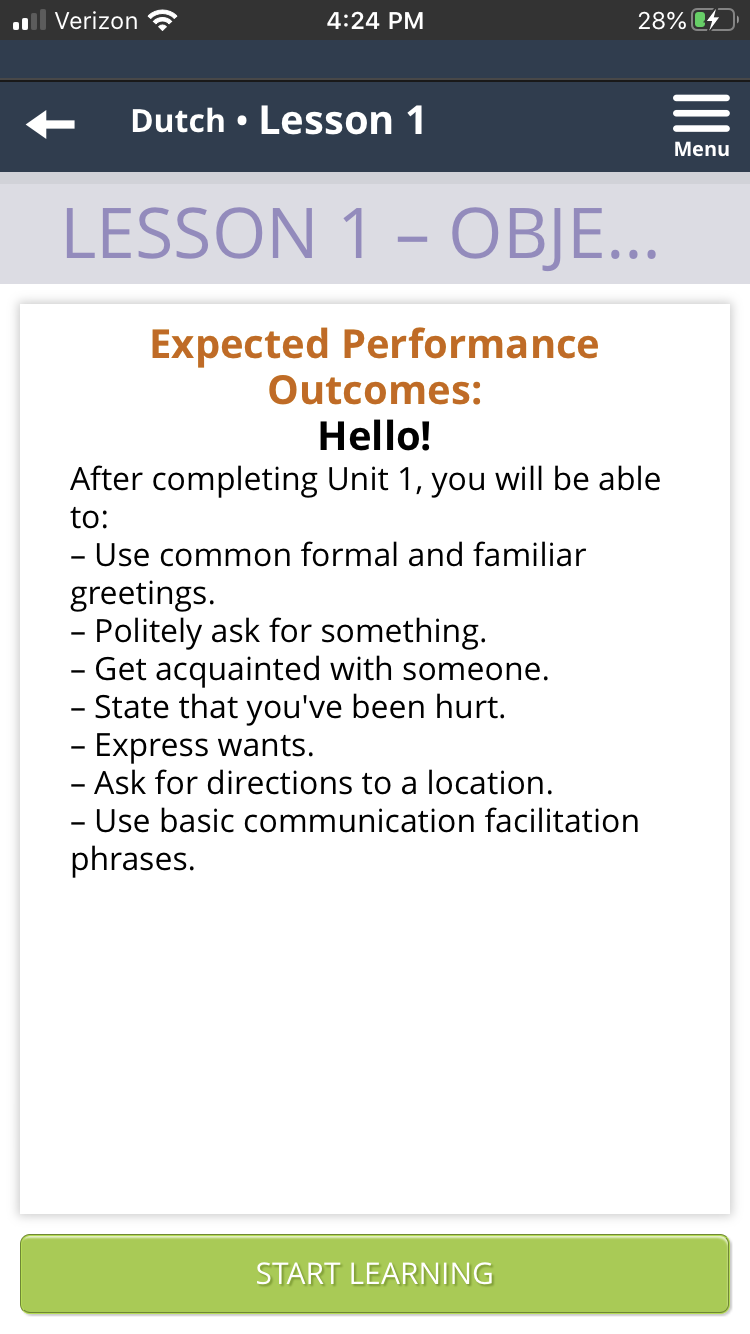 Verizon 4:24 PM 28%

Dutch • Lesson 1

Menu

LESSON 1 – OBJE...

Expected Performance Outcomes:

Hello!

After completing Unit 1, you will be able to:
– Use common formal and familiar greetings.
– Politely ask for something.
– Get acquainted with someone.
– State that you've been hurt.
– Express wants.
– Ask for directions to a location.
– Use basic communication facilitation phrases.

START LEARNING